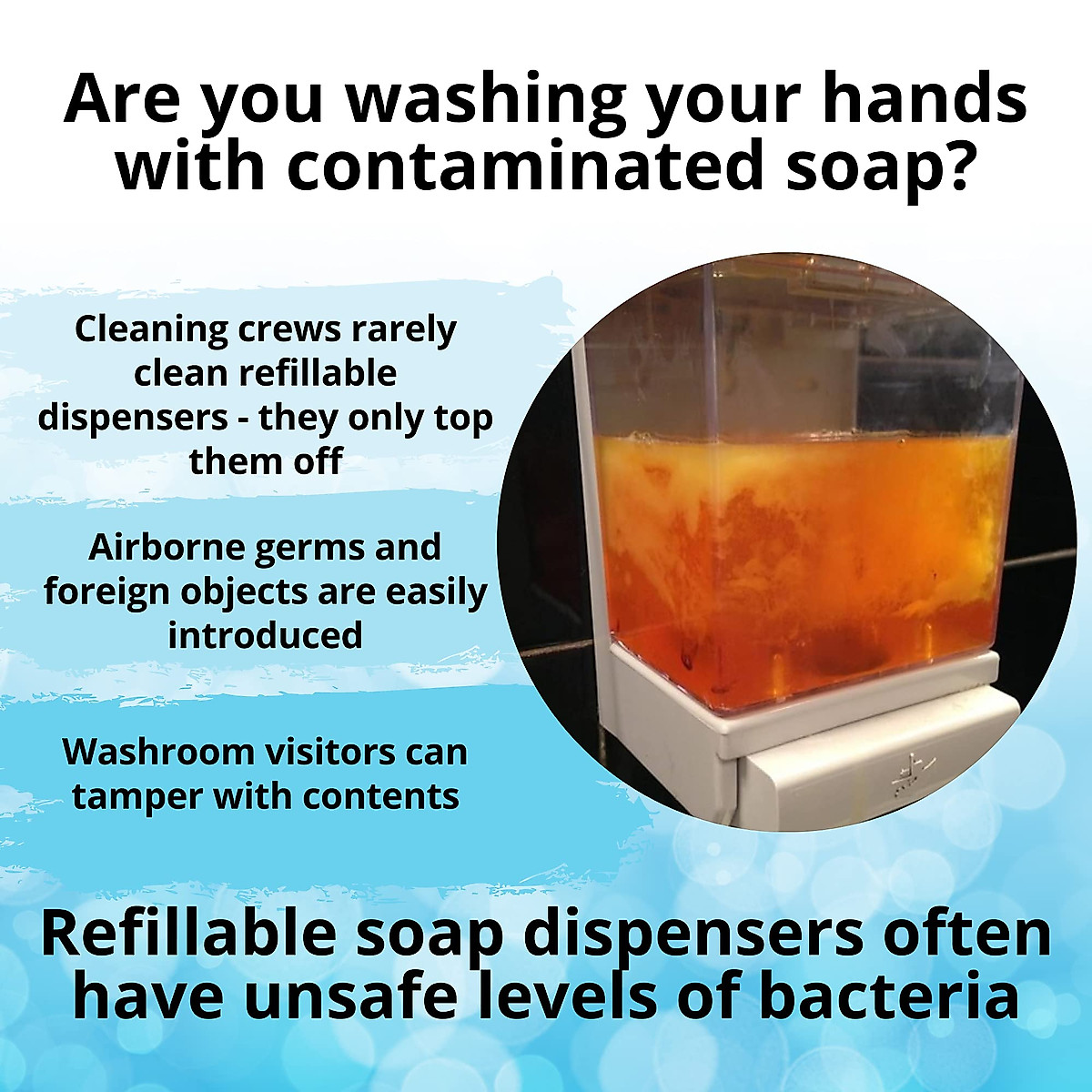 Are you washing your hands with contaminated soap?

Cleaning crews rarely clean refillable dispensers - they only top them off

Airborne germs and foreign objects are easily introduced

Washroom visitors can tamper with contents

Refillable soap dispensers often have unsafe levels of bacteria